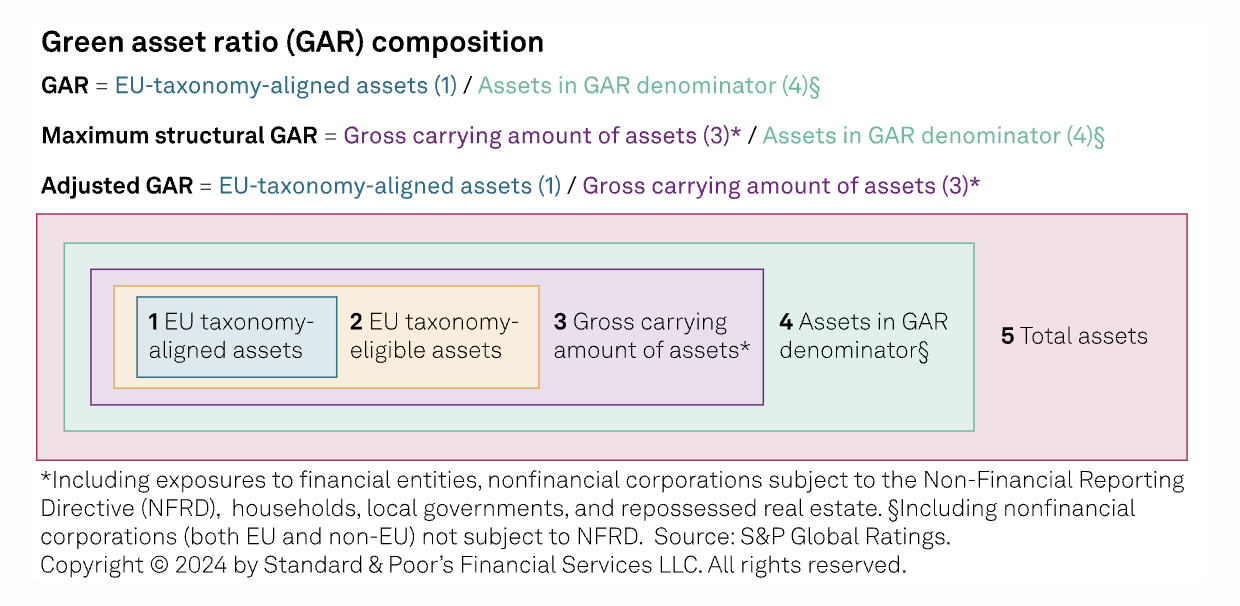 Green asset ratio (GAR) composition

GAR = EU-taxonomy-aligned assets (1) / Assets in GAR denominator (4)§

Maximum structural GAR = Gross carrying amount of assets (3)* / Assets in GAR denominator (4)§

Adjusted GAR = EU-taxonomy-aligned assets (1) / Gross carrying amount of assets (3)*

1 EU taxonomy-aligned assets

2 EU taxonomy-eligible assets

3 Gross carrying amount of assets*

4 Assets in GAR denominator§

5 Total assets

*Including exposures to financial entities, nonfinancial corporations subject to the Non-Financial Reporting Directive (NFRD), households, local governments, and repossessed real estate. §Including nonfinancial corporations (both EU and non-EU) not subject to NFRD. Source: S&P Global Ratings.
Copyright © 2024 by Standard & Poor's Financial Services LLC. All rights reserved.